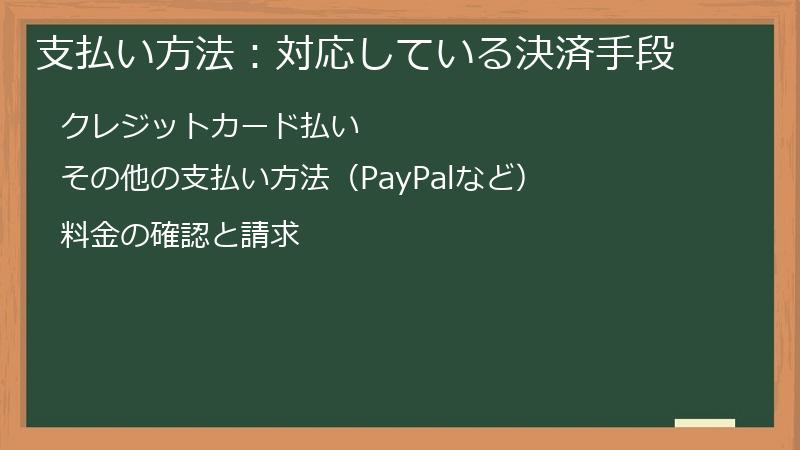 支払い方法：対応している決済手段

クレジットカード払い

その他の支払い方法（PayPalなど）

料金の確認と請求